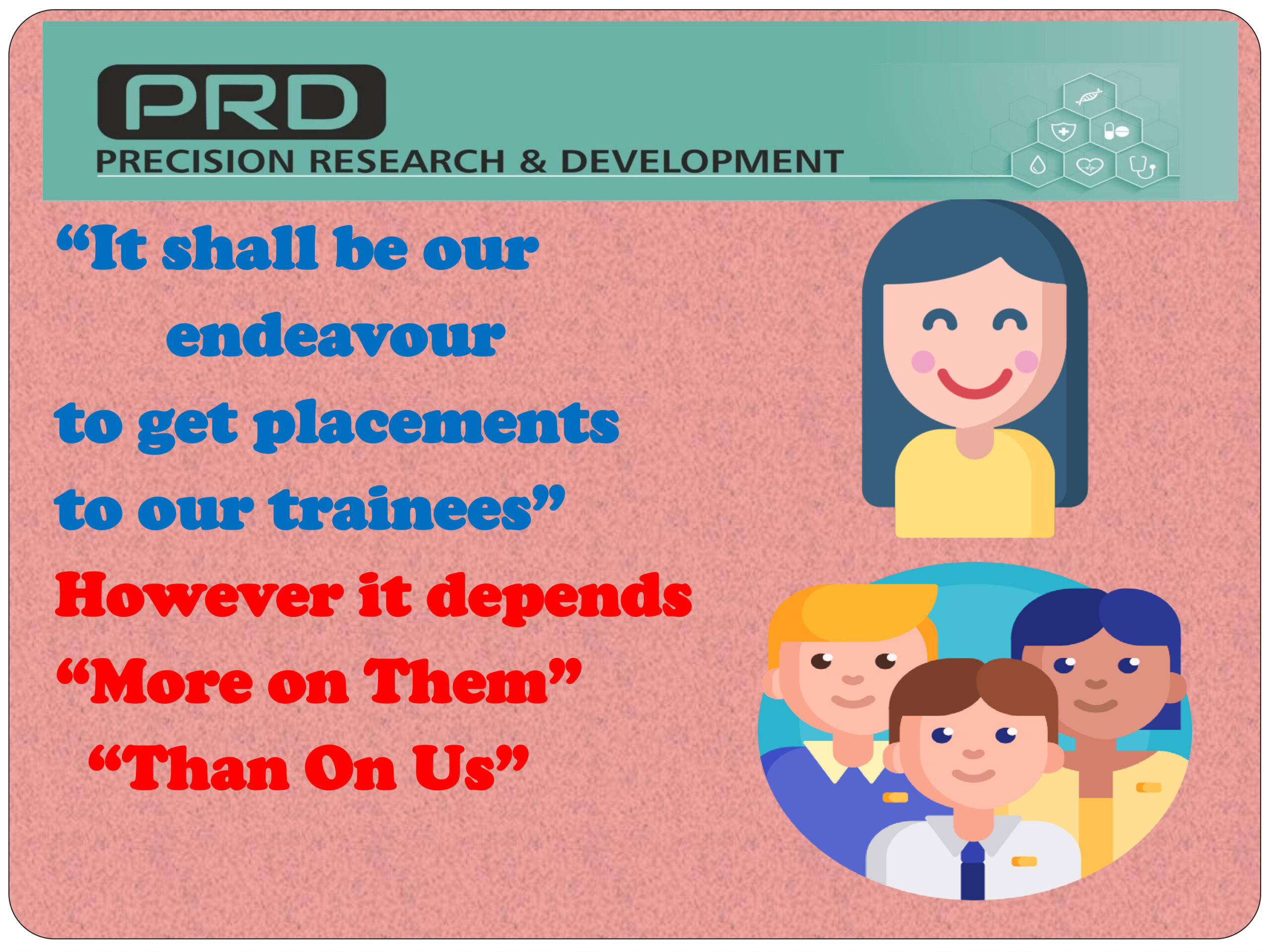 PRD
PRECISION RESEARCH & DEVELOPMENT

“It shall be our endeavour to get placements to our trainees”

However it depends “More on Them” “Than On Us”